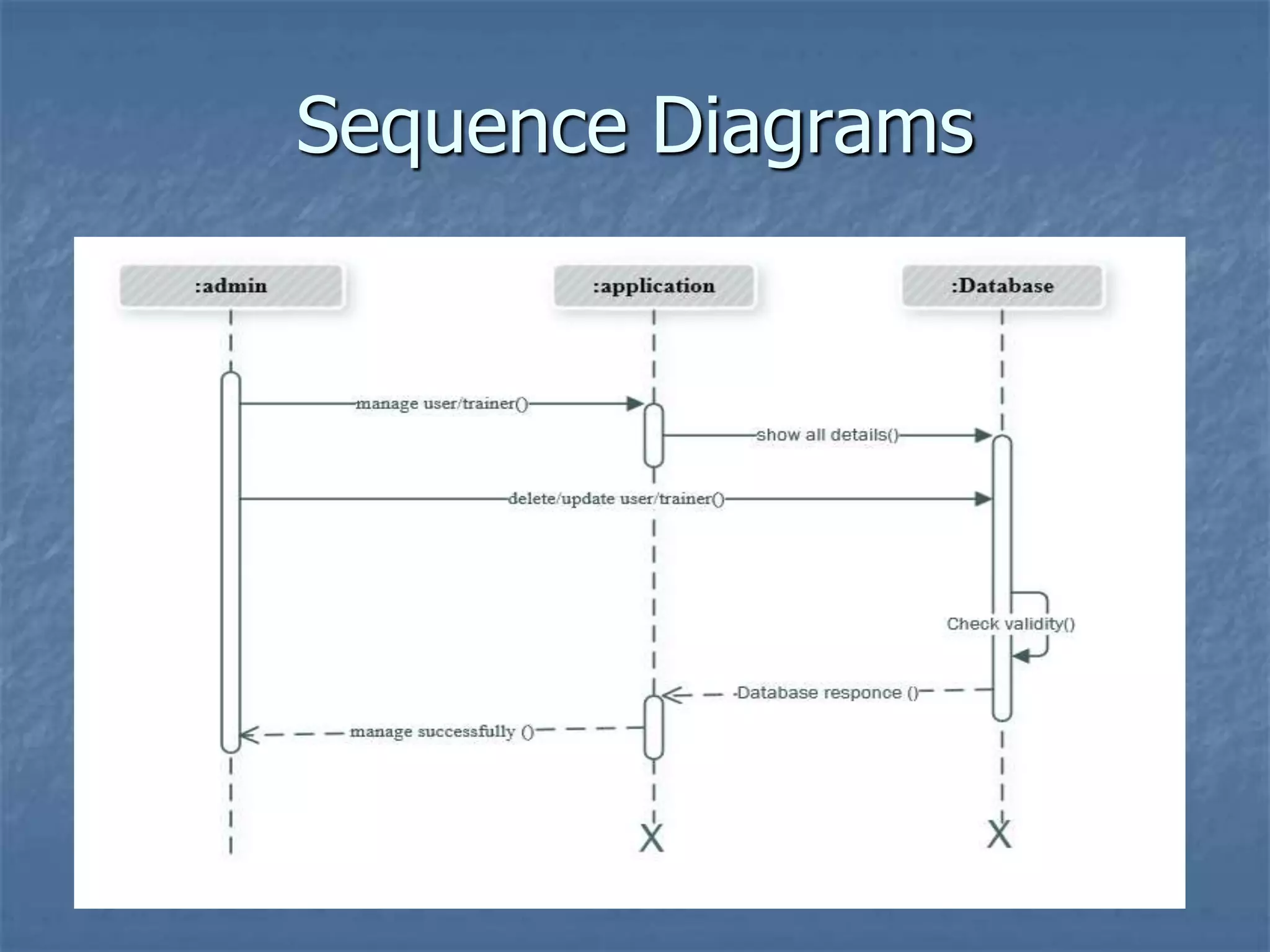 Sequence Diagrams

:admin

:application

:Database

manage user/trainer()

show all details()

delete/update user/trainer()

Check validity()

Database responce ()

manage successfully ()

X

X